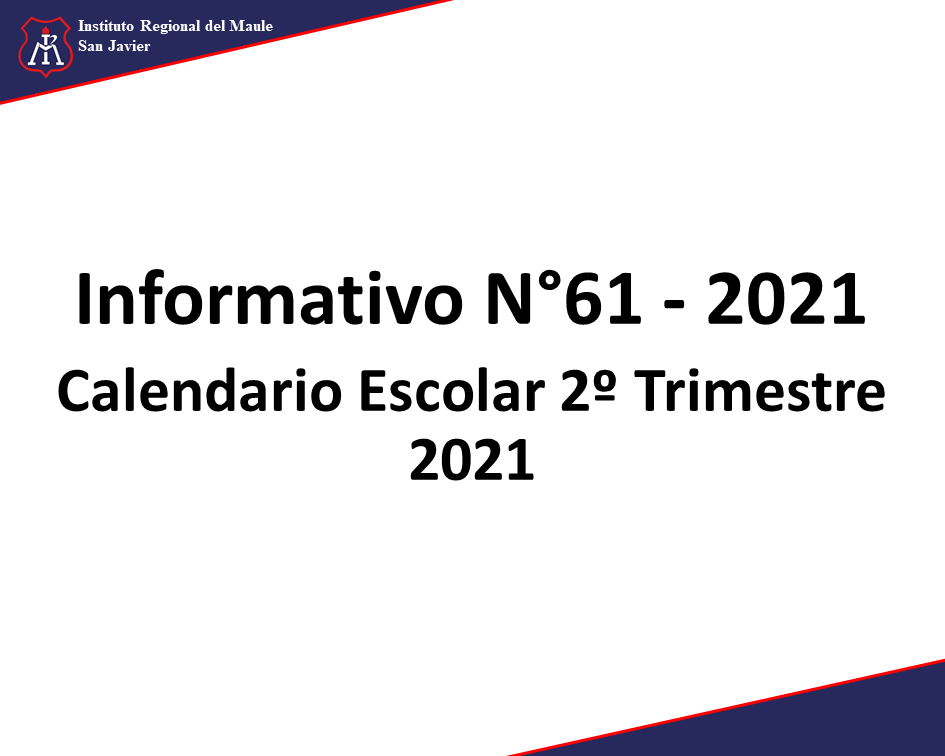 Instituto Regional del Maule
San Javier

Informativo N°61 - 2021
Calendario Escolar 2º Trimestre 2021